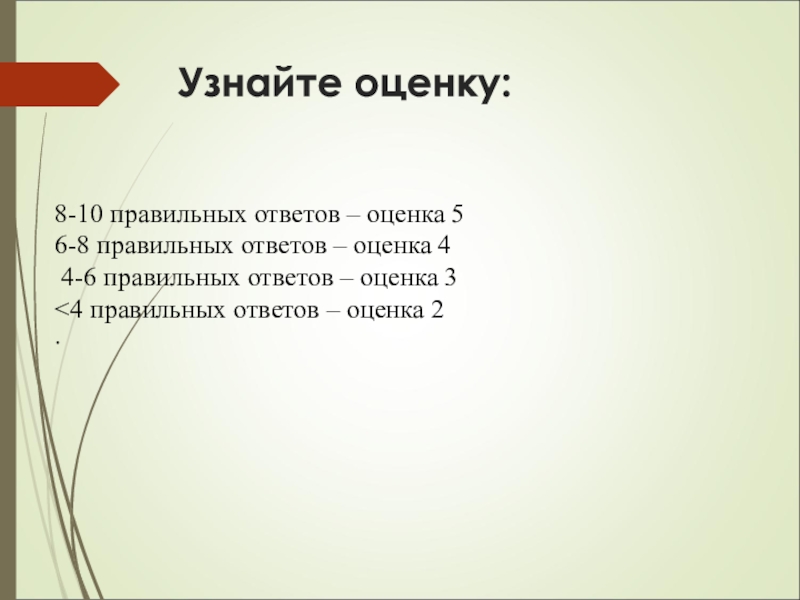 Узнайте оценку:

8-10 правильных ответов – оценка 5
6-8 правильных ответов – оценка 4
4-6 правильных ответов – оценка 3
<4 правильных ответов – оценка 2
.